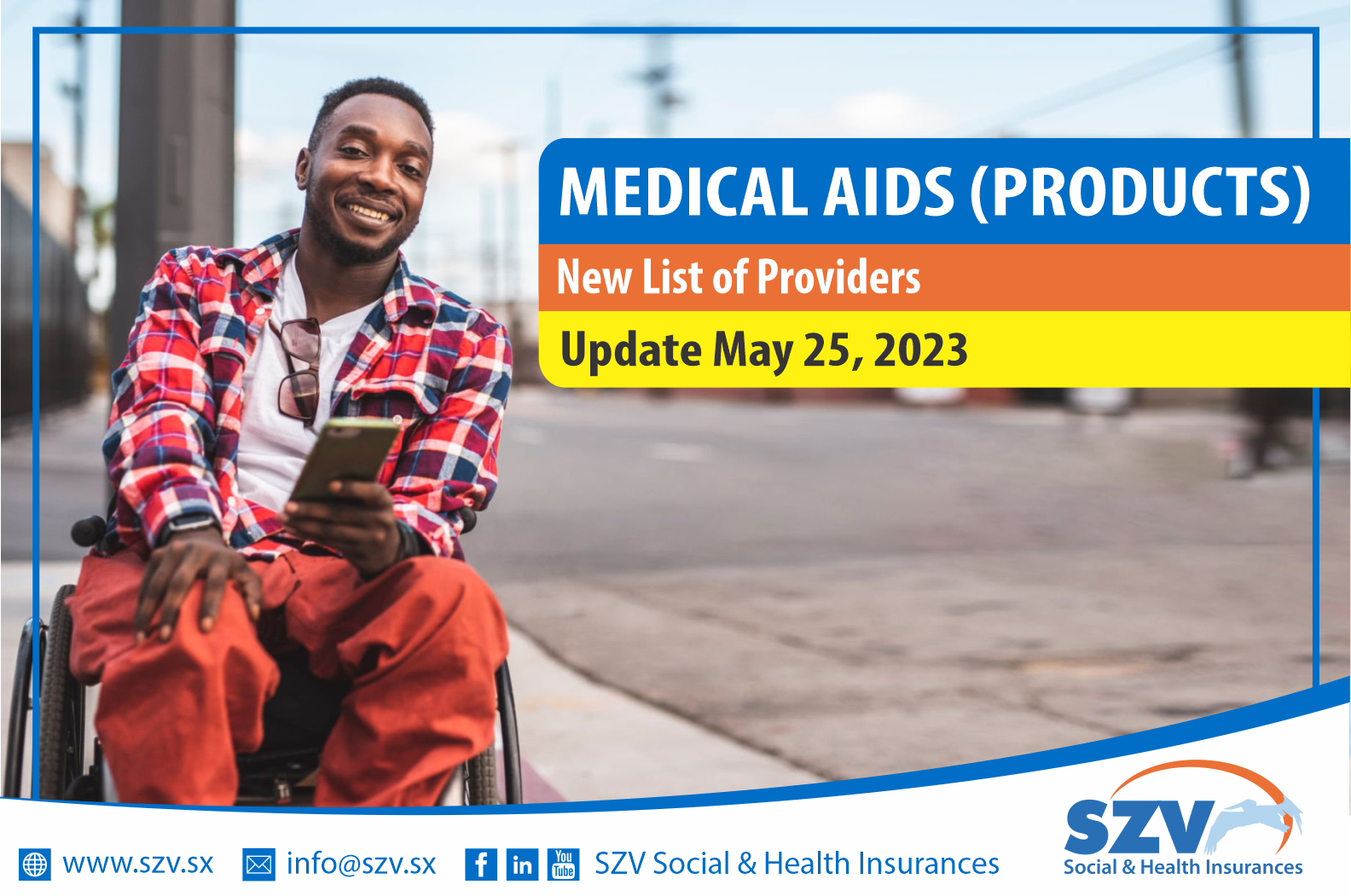 MEDICAL AIDS (PRODUCTS)

New List of Providers

Update May 25, 2023

www.szv.sx info@szv.sx f in You Tube SZV Social & Health Insurances

SZV
Social & Health Insurances